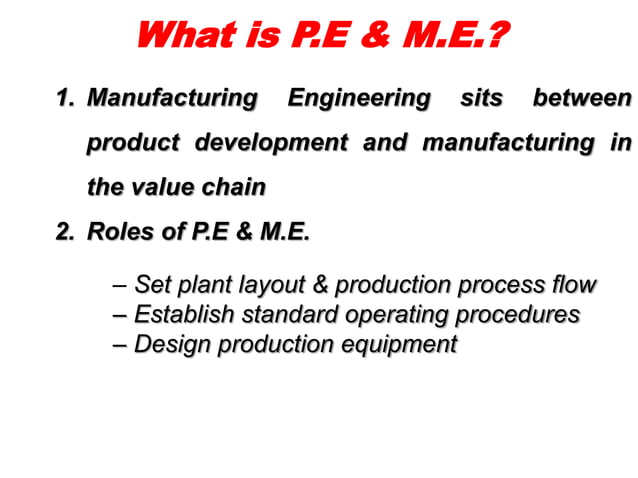 What is P.E & M.E.?

1. Manufacturing Engineering sits between product development and manufacturing in the value chain

2. Roles of P.E & M.E.

– Set plant layout & production process flow
– Establish standard operating procedures
– Design production equipment